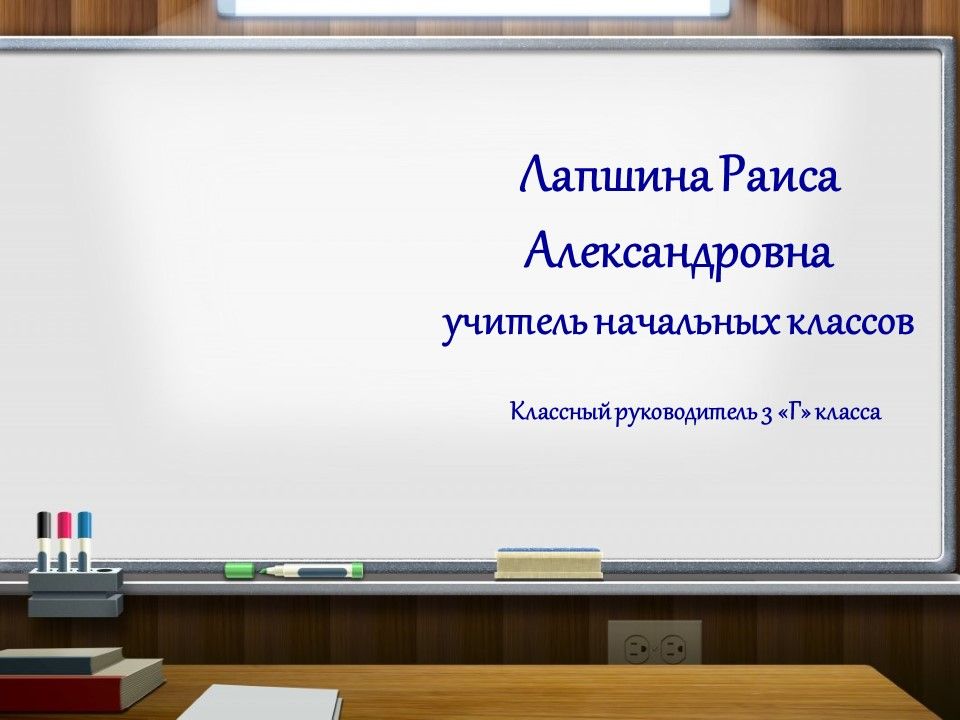 Лапшина Раиса Александровна
учитель начальных классов

Классный руководитель 3 «Г» класса